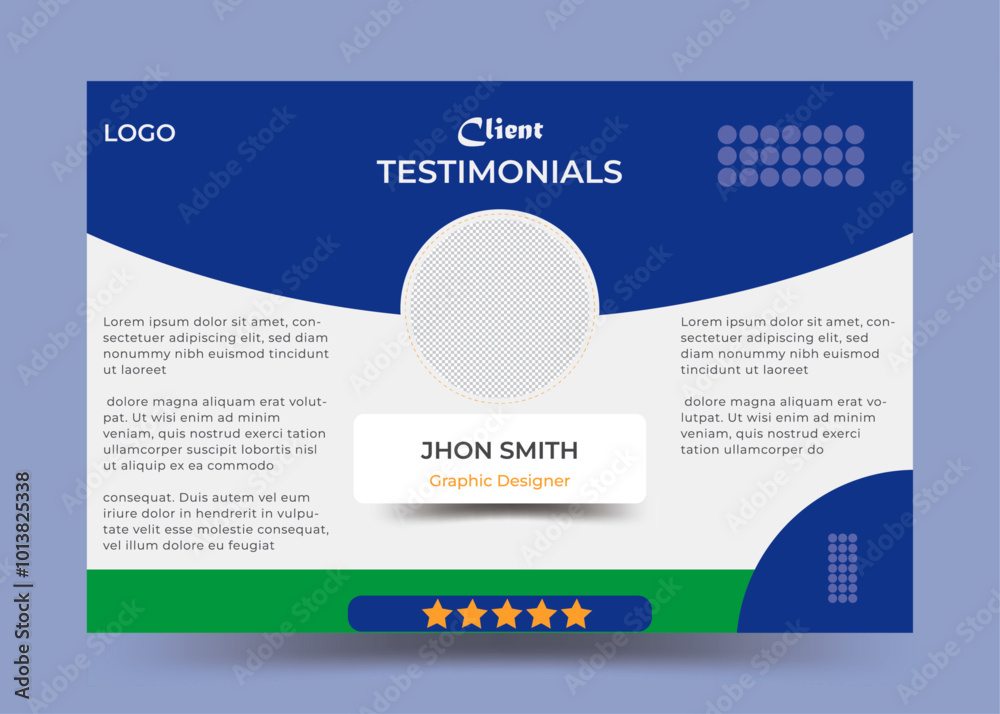 LOGO

Client
TESTIMONIALS

Lorem ipsum dolor sit amet, consectetuer adipiscing elit, sed diam nonummy nibh euismod tincidunt ut laoreet

dolore magna aliquam erat volutpat. Ut wisi enim ad minim veniam, quis nostrud exerci tation ullamcorper suscipit lobortis nisl ut aliquip ex ea commodo

consequat. Duis autem vel eum iriure dolor in hendrerit in vulputate velit esse molestie consequat, vel illum dolore eu feugiat

JHON SMITH
Graphic Designer

Lorem ipsum dolor sit amet, consectetuer adipiscing elit, sed diam nonummy nibh euismod tincidunt ut laoreet

dolore magna aliquam erat volutpat. Ut wisi enim ad minim veniam, quis nostrud exerci tation ullamcorper do

Adobe Stock | #1013825338